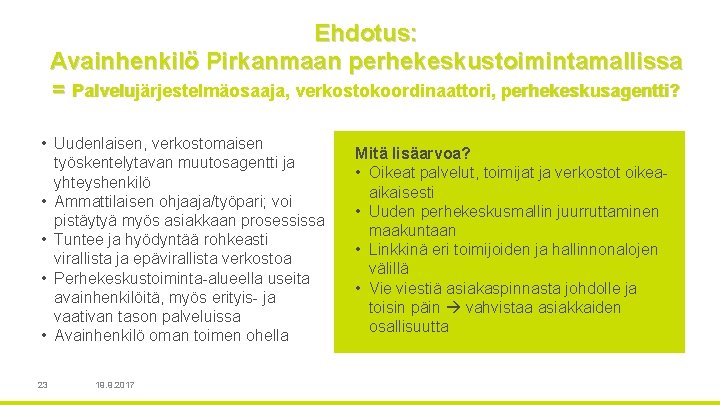 Ehdotus:
Avainhenkilö Pirkanmaan perhekeskustoimintamallissa
= Palvelujärjestelmäosaaja, verkostokoordinaattori, perhekeskusagentti?

• Uudenlaisen, verkostomaisen työskentelytavan muutosagentti ja yhteyshenkilö
• Ammattilaisen ohjaaja/työpari; voi pistäytyä myös asiakkaan prosessissa
• Tuntee ja hyödyntää rohkeasti virallista ja epävirallista verkostoa
• Perhekeskustoiminta-alueella useita avainhenkilöitä, myös erityis- ja vaativan tason palveluissa
• Avainhenkilö oman toimen ohella

Mitä lisäarvoa?
• Oikeat palvelut, toimijat ja verkostot oikea-aikaisesti
• Uuden perhekeskusmallin juurruttaminen maakuntaan
• Linkkinä eri toimijoiden ja hallinnonalojen välillä
• Vie viestiä asiakaspinnasta johdolle ja toisin päin → vahvistaa asiakkaiden osallisuutta

23
19.9.2017